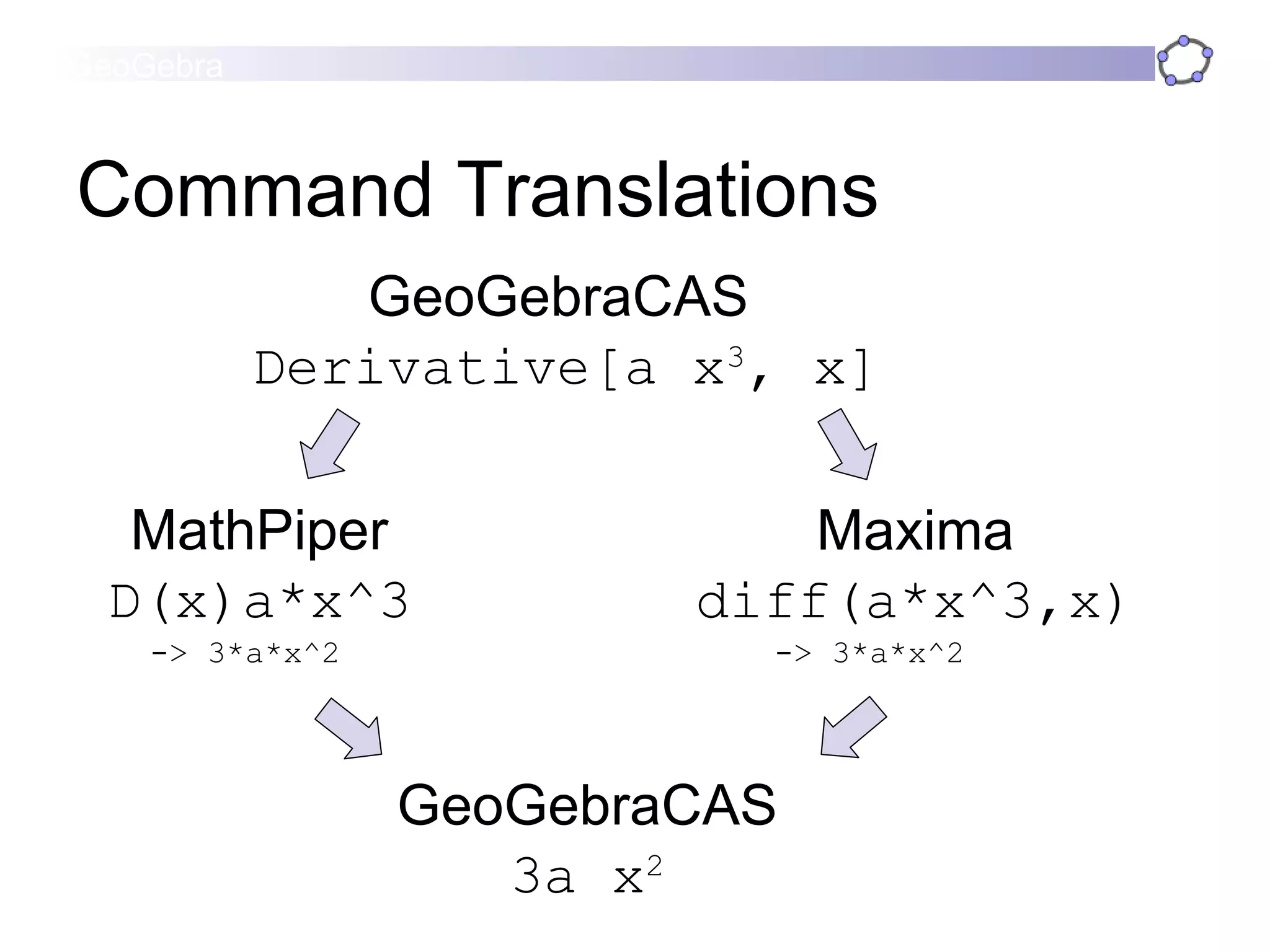 GeoGebra

Command Translations

GeoGebraCAS

Derivative[a $x^3$, x]

MathPiper

D(x)a*x^3

-> 3*a*x^2

Maxima

diff(a*x^3,x)

-> 3*a*x^2

GeoGebraCAS

3a $x^2$